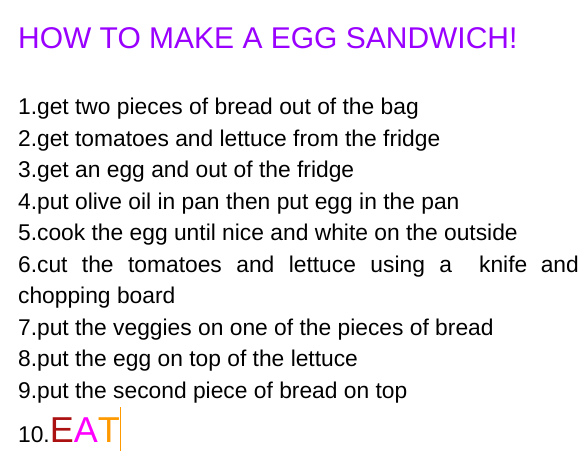 HOW TO MAKE A EGG SANDWICH!

1.get two pieces of bread out of the bag
2.get tomatoes and lettuce from the fridge
3.get an egg and out of the fridge
4.put olive oil in pan then put egg in the pan
5.cook the egg until nice and white on the outside
6.cut the tomatoes and lettuce using a knife and chopping board
7.put the veggies on one of the pieces of bread
8.put the egg on top of the lettuce
9.put the second piece of bread on top
10.EAT